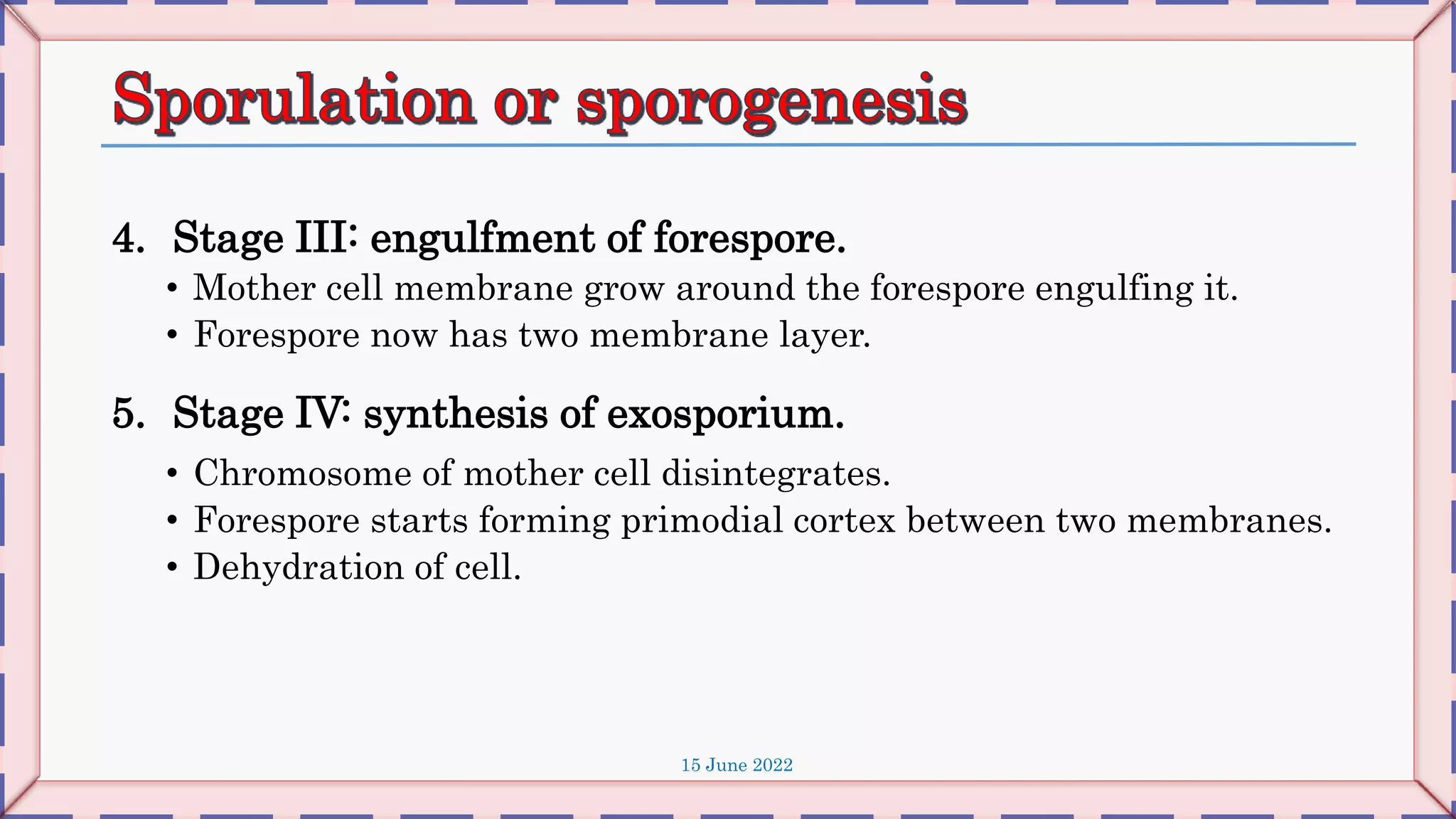 Sporulation or sporogenesis

4. Stage III: engulfment of forespore.
• Mother cell membrane grow around the forespore engulfing it.
• Forespore now has two membrane layer.

5. Stage IV: synthesis of exosporium.
• Chromosome of mother cell disintegrates.
• Forespore starts forming primodial cortex between two membranes.
• Dehydration of cell.

15 June 2022